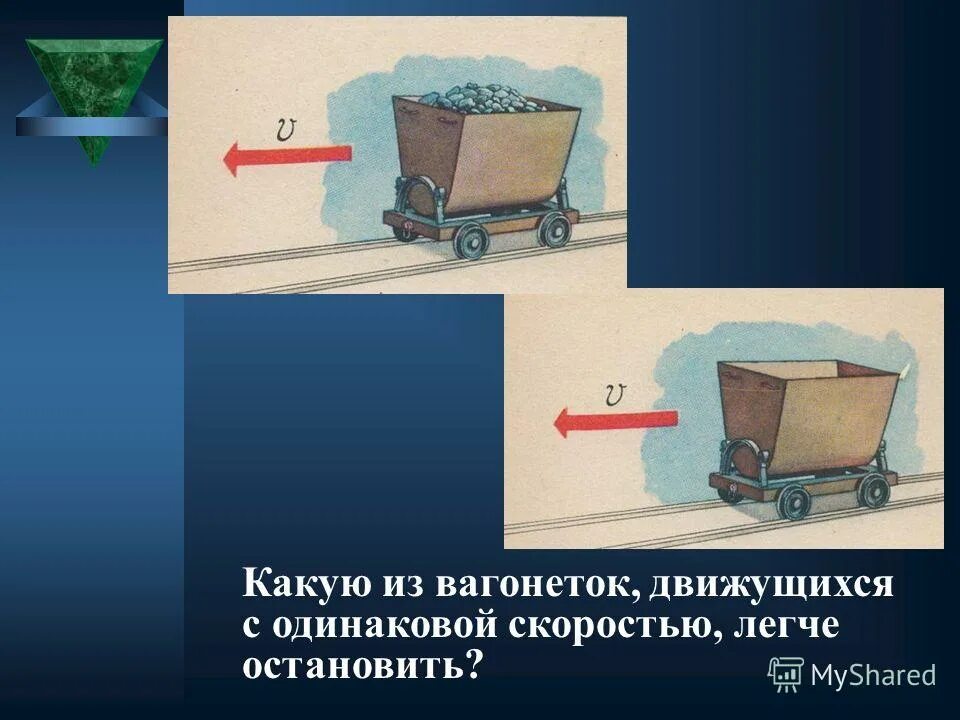 $v$

$v$

Какую из вагонеток, движущихся с одинаковой скоростью, легче остановить?

MyShared